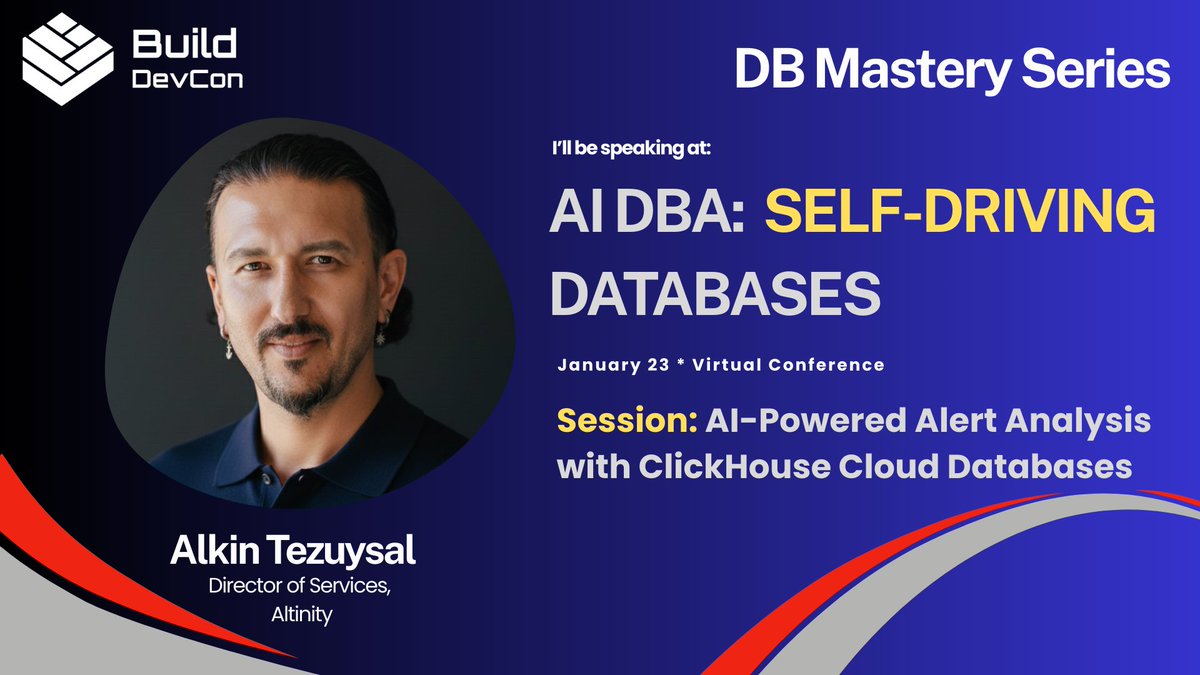 Build
DevCon

DB Mastery Series

I'll be speaking at:

AI DBA: SELF-DRIVING DATABASES

January 23 * Virtual Conference

Session: AI-Powered Alert Analysis with ClickHouse Cloud Databases

Alkin Tezuysal
Director of Services,
Altinity